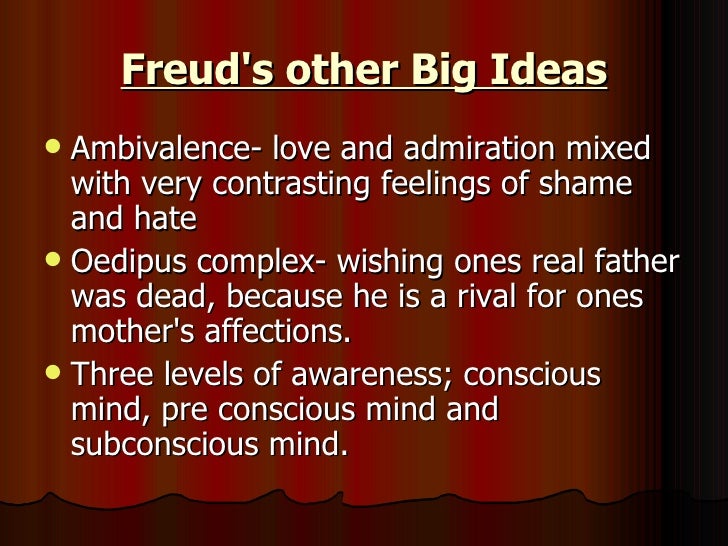 Freud's other Big Ideas

- Ambivalence- love and admiration mixed with very contrasting feelings of shame and hate
- Oedipus complex- wishing ones real father was dead, because he is a rival for ones mother's affections.
- Three levels of awareness; conscious mind, pre conscious mind and subconscious mind.